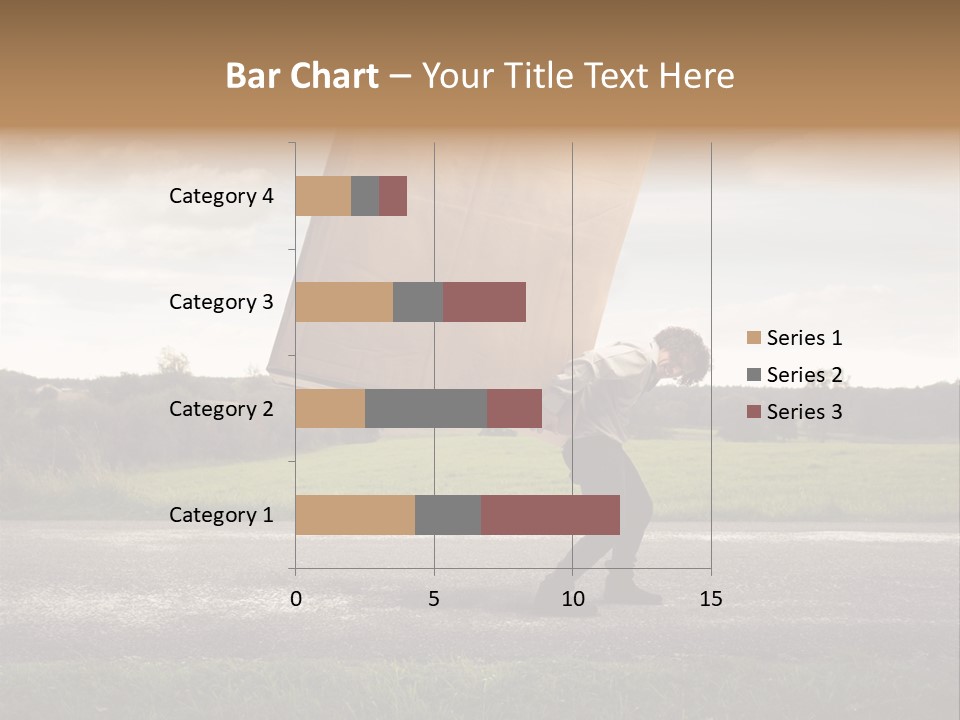 Bar Chart – Your Title Text Here

Category 4
Category 3
Category 2
Category 1

0
5
10
15

Series 1
Series 2
Series 3